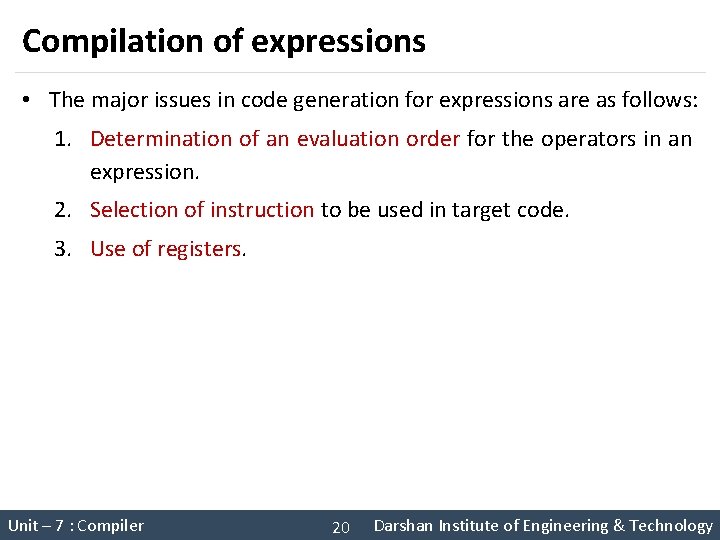 Compilation of expressions

• The major issues in code generation for expressions are as follows:

1. Determination of an evaluation order for the operators in an expression.

2. Selection of instruction to be used in target code.

3. Use of registers.

Unit – 7 : Compiler 20 Darshan Institute of Engineering & Technology